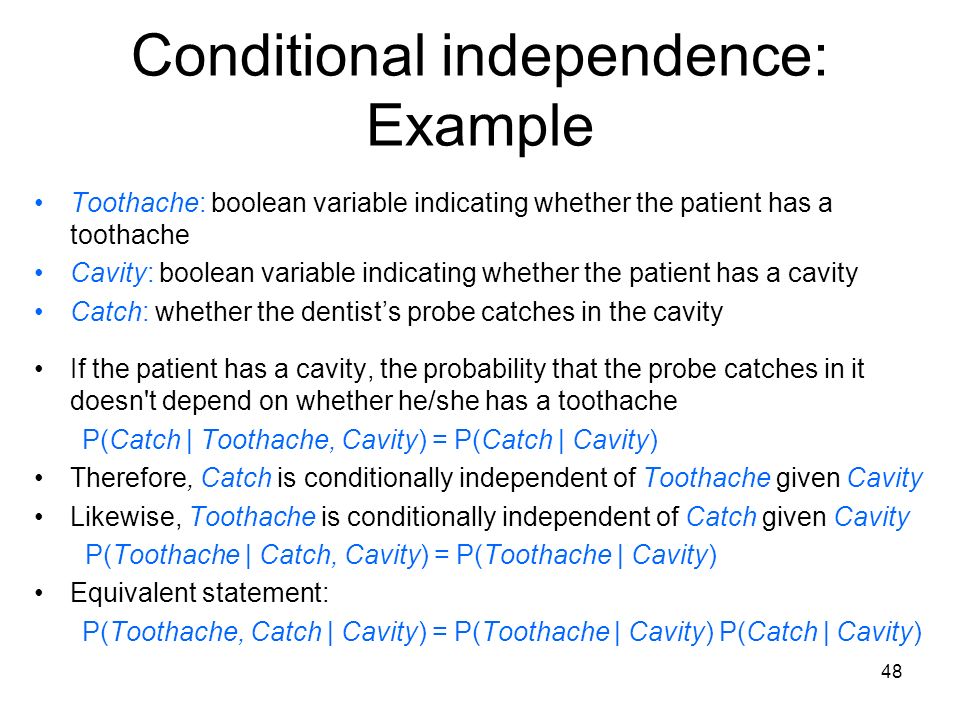 Conditional independence: Example

• Toothache: boolean variable indicating whether the patient has a toothache
• Cavity: boolean variable indicating whether the patient has a cavity
• Catch: whether the dentist's probe catches in the cavity

• If the patient has a cavity, the probability that the probe catches in it doesn't depend on whether he/she has a toothache
P(Catch | Toothache, Cavity) = P(Catch | Cavity)
• Therefore, Catch is conditionally independent of Toothache given Cavity
• Likewise, Toothache is conditionally independent of Catch given Cavity
P(Toothache | Catch, Cavity) = P(Toothache | Cavity)
• Equivalent statement:
P(Toothache, Catch | Cavity) = P(Toothache | Cavity) P(Catch | Cavity)

48